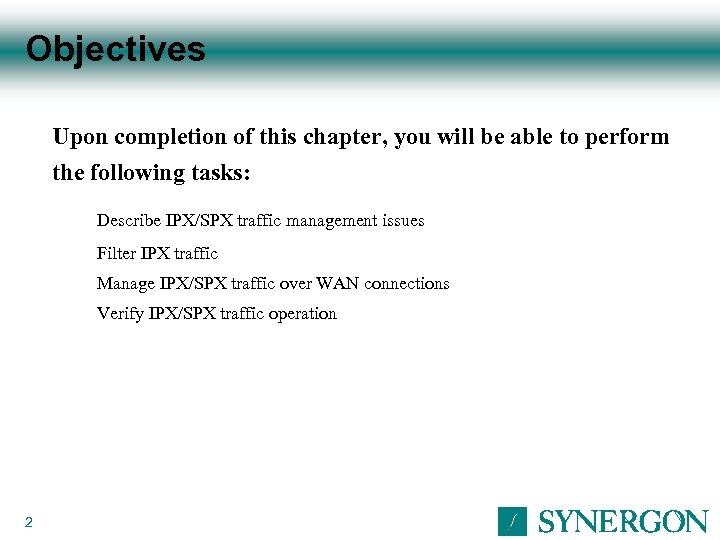 Objectives

Upon completion of this chapter, you will be able to perform the following tasks:

Describe IPX/SPX traffic management issues

Filter IPX traffic

Manage IPX/SPX traffic over WAN connections

Verify IPX/SPX traffic operation

2

SYNERGON